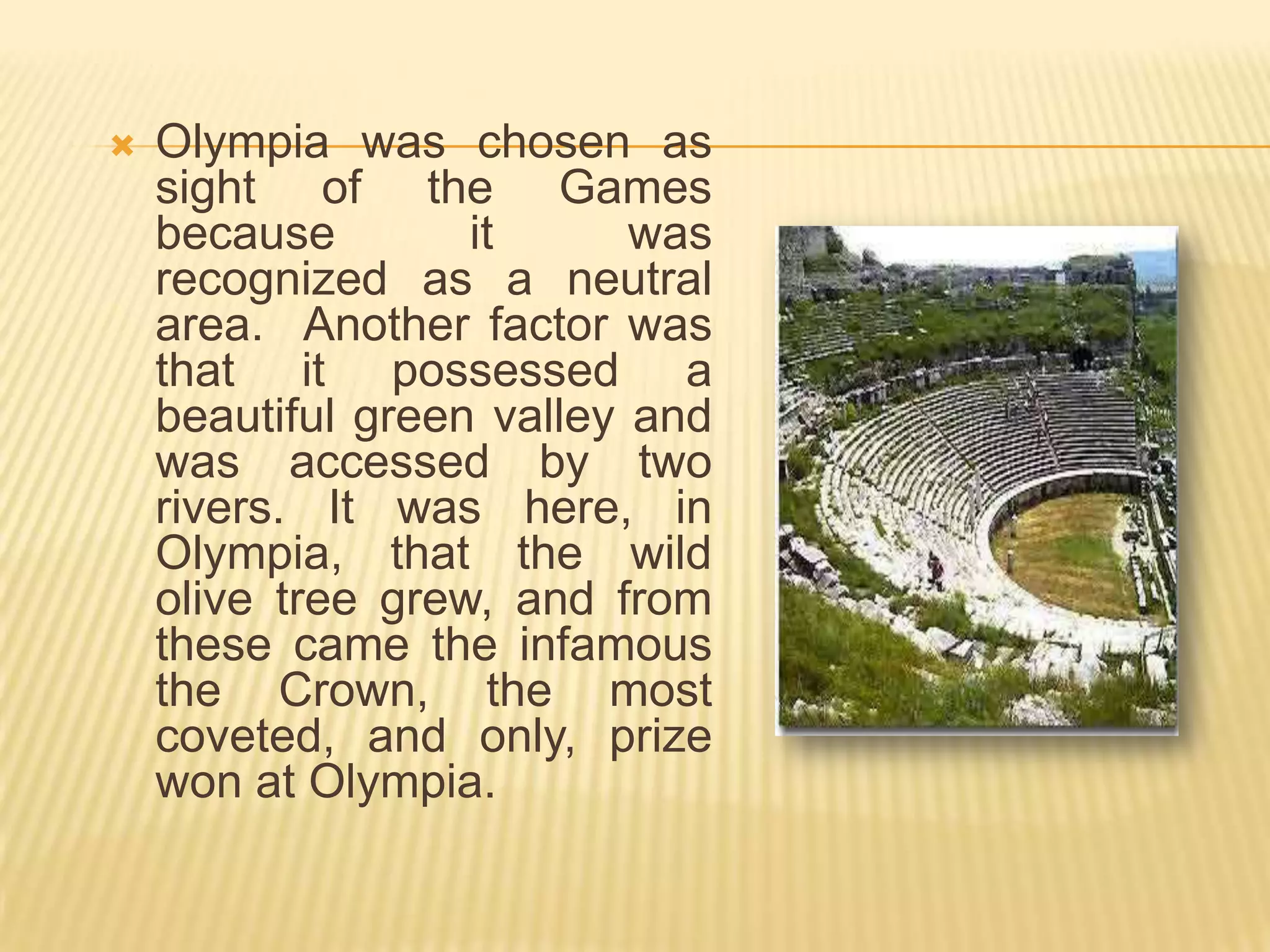 Olympia was chosen as sight of the Games because it was recognized as a neutral area. Another factor was that it possessed a beautiful green valley and was accessed by two rivers. It was here, in Olympia, that the wild olive tree grew, and from these came the infamous the Crown, the most coveted, and only, prize won at Olympia.